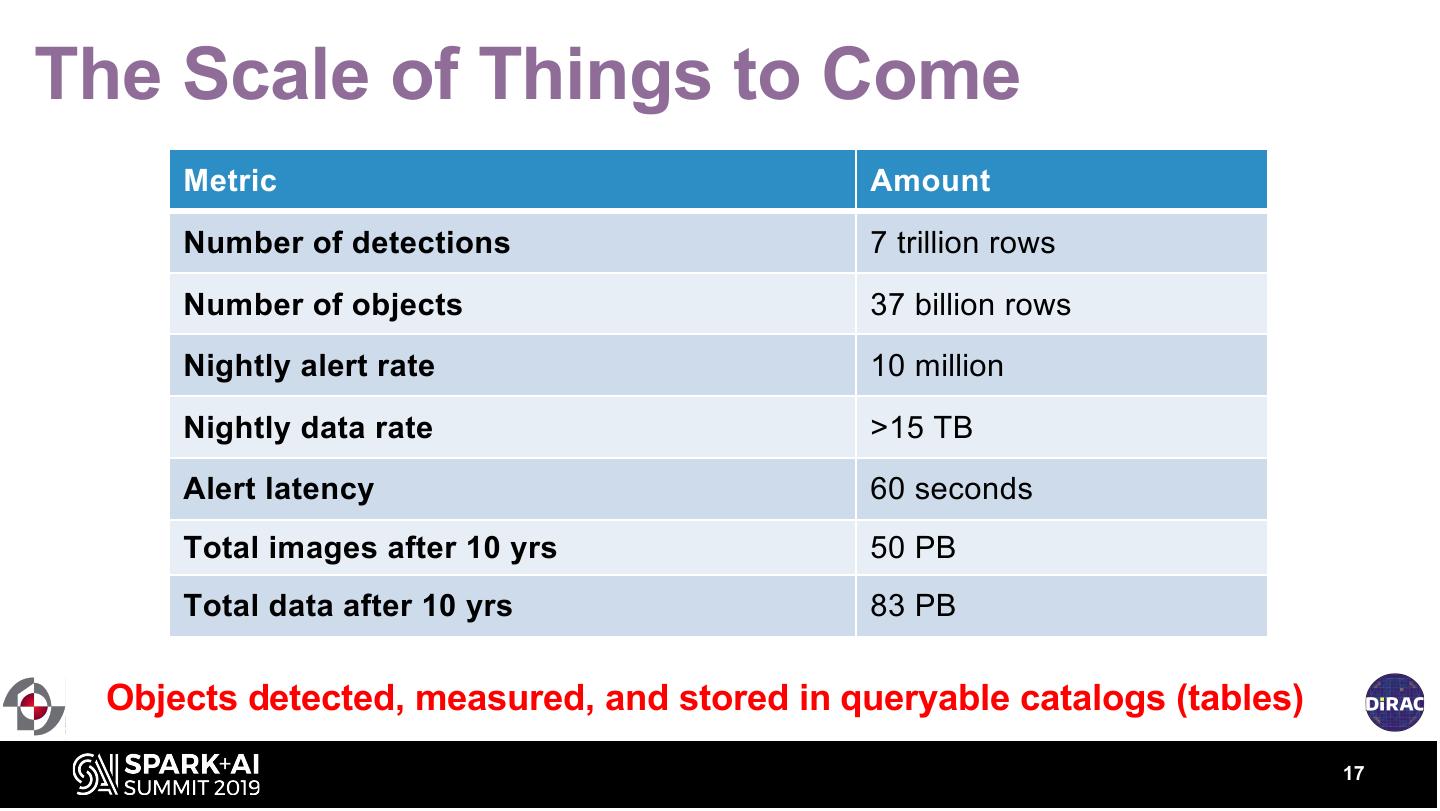 The Scale of Things to Come

| Metric | Amount |
|---|---|
| Number of detections | 7 trillion rows |
| Number of objects | 37 billion rows |
| Nightly alert rate | 10 million |
| Nightly data rate | >15 TB |
| Alert latency | 60 seconds |
| Total images after 10 yrs | 50 PB |
| Total data after 10 yrs | 83 PB |

Objects detected, measured, and stored in queryable catalogs (tables)

DiRAC

SPARK+AI SUMMIT 2019

17